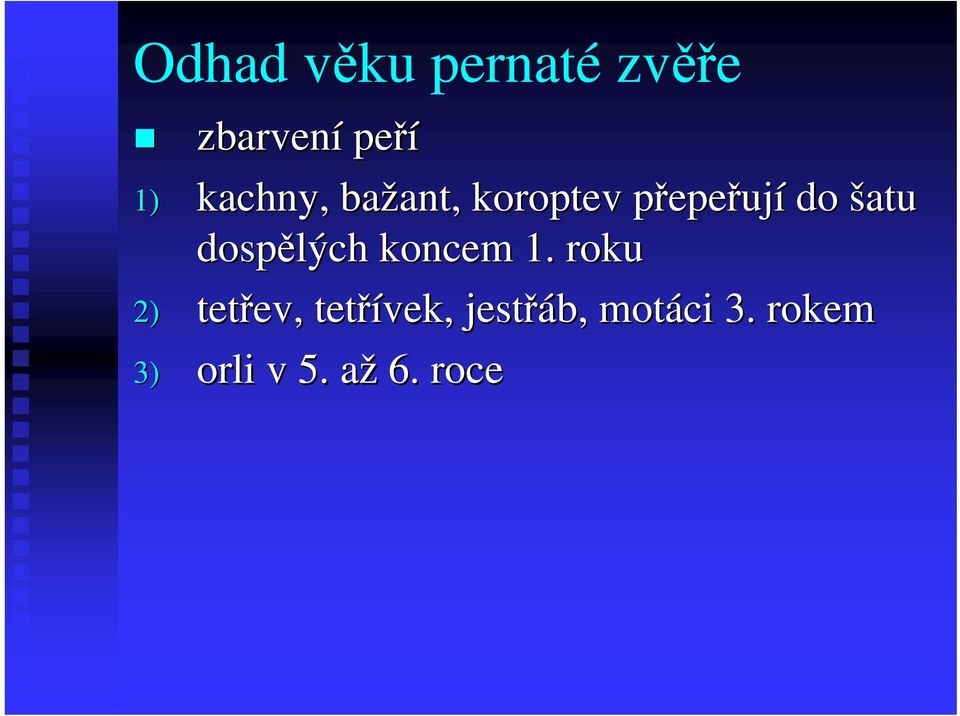 Odhad věku pernaté zvěře

zbarvení peří

1) kachny, bažant, koroptev přepeřují do šatu dospělých koncem 1. roku

2) tetřev, tetřívek, jestřáb, motáci 3. rokem

3) orli v 5. až 6. roce